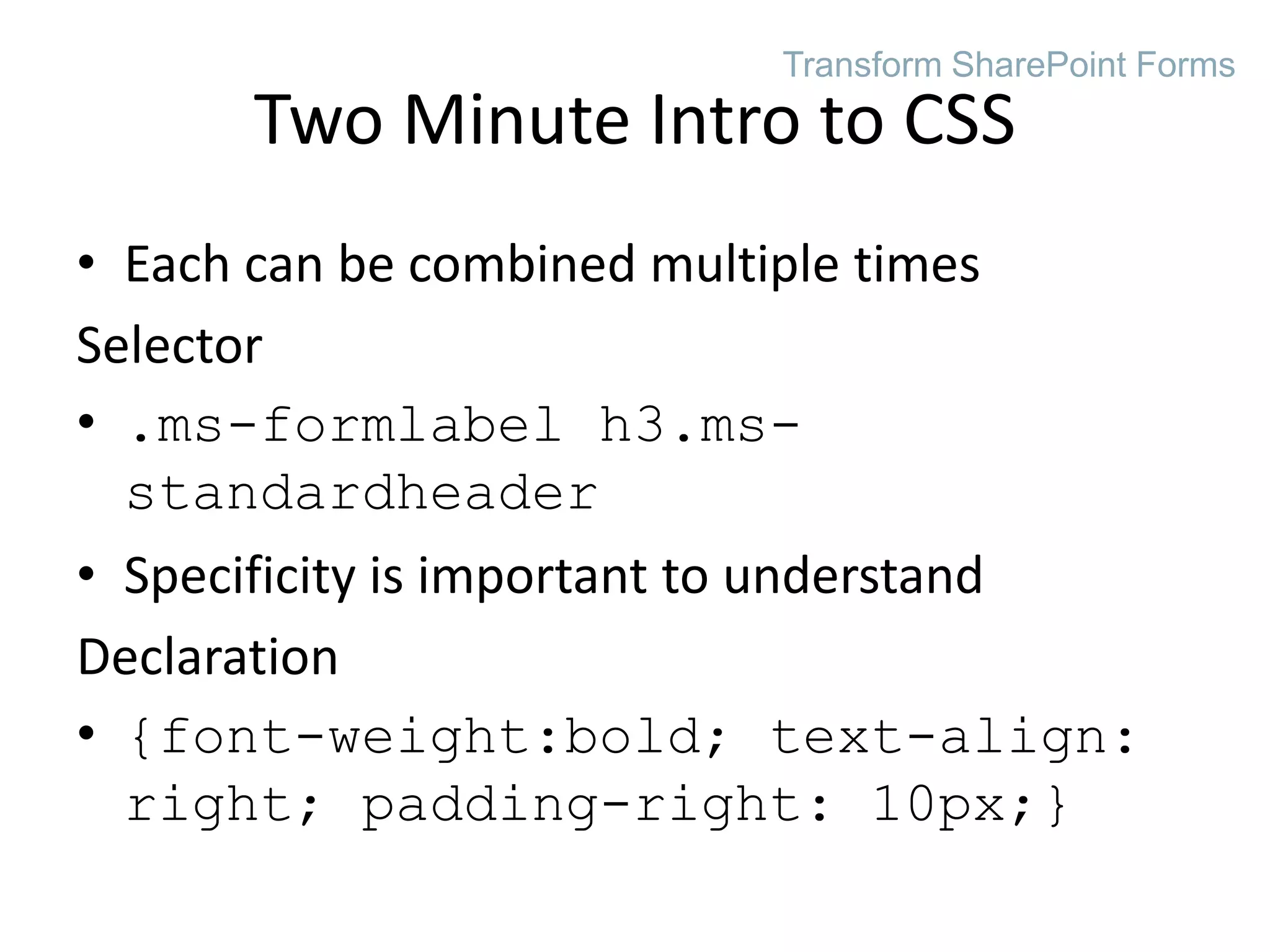 Transform SharePoint Forms

Two Minute Intro to CSS

• Each can be combined multiple times

Selector

• .ms-formlabel h3.ms-standardheader

• Specificity is important to understand

Declaration

• {font-weight:bold; text-align: right; padding-right: 10px;}